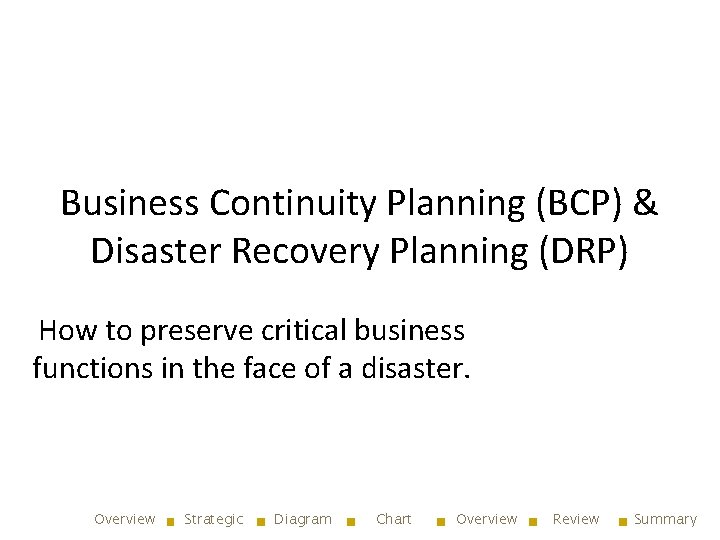 Business Continuity Planning (BCP) & Disaster Recovery Planning (DRP)

How to preserve critical business functions in the face of a disaster.

Overview ■ Strategic ■ Diagram ■ Chart ■ Overview ■ Review ■ Summary